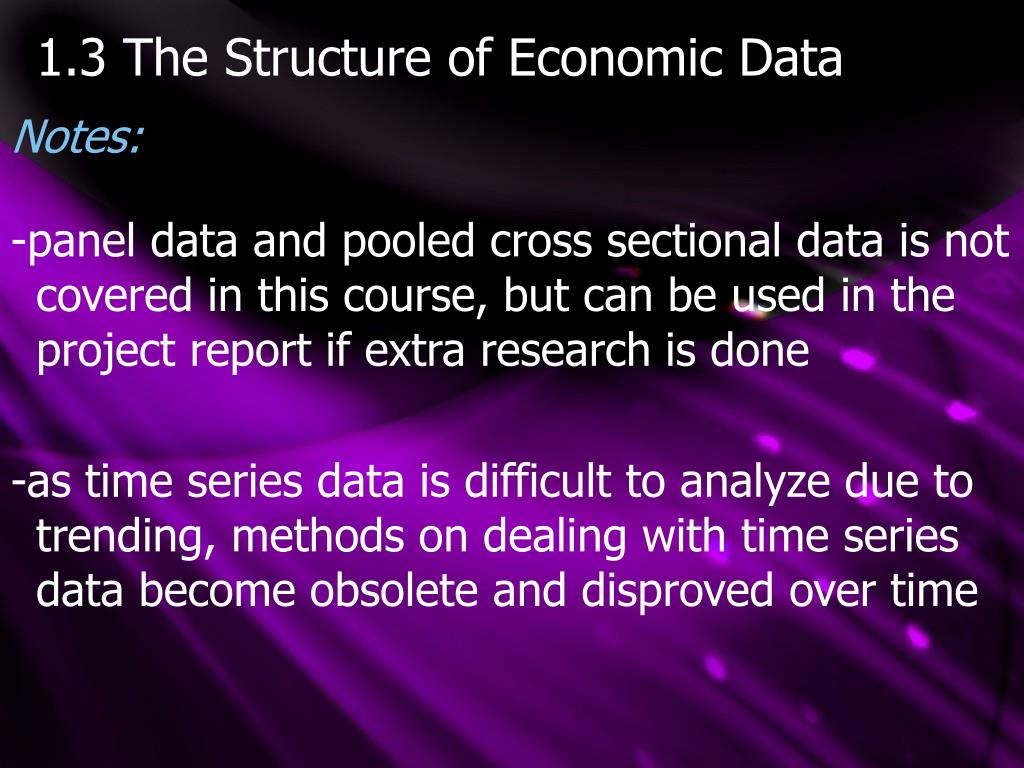 1.3 The Structure of Economic Data

Notes:

-panel data and pooled cross sectional data is not covered in this course, but can be used in the project report if extra research is done

-as time series data is difficult to analyze due to trending, methods on dealing with time series data become obsolete and disproved over time